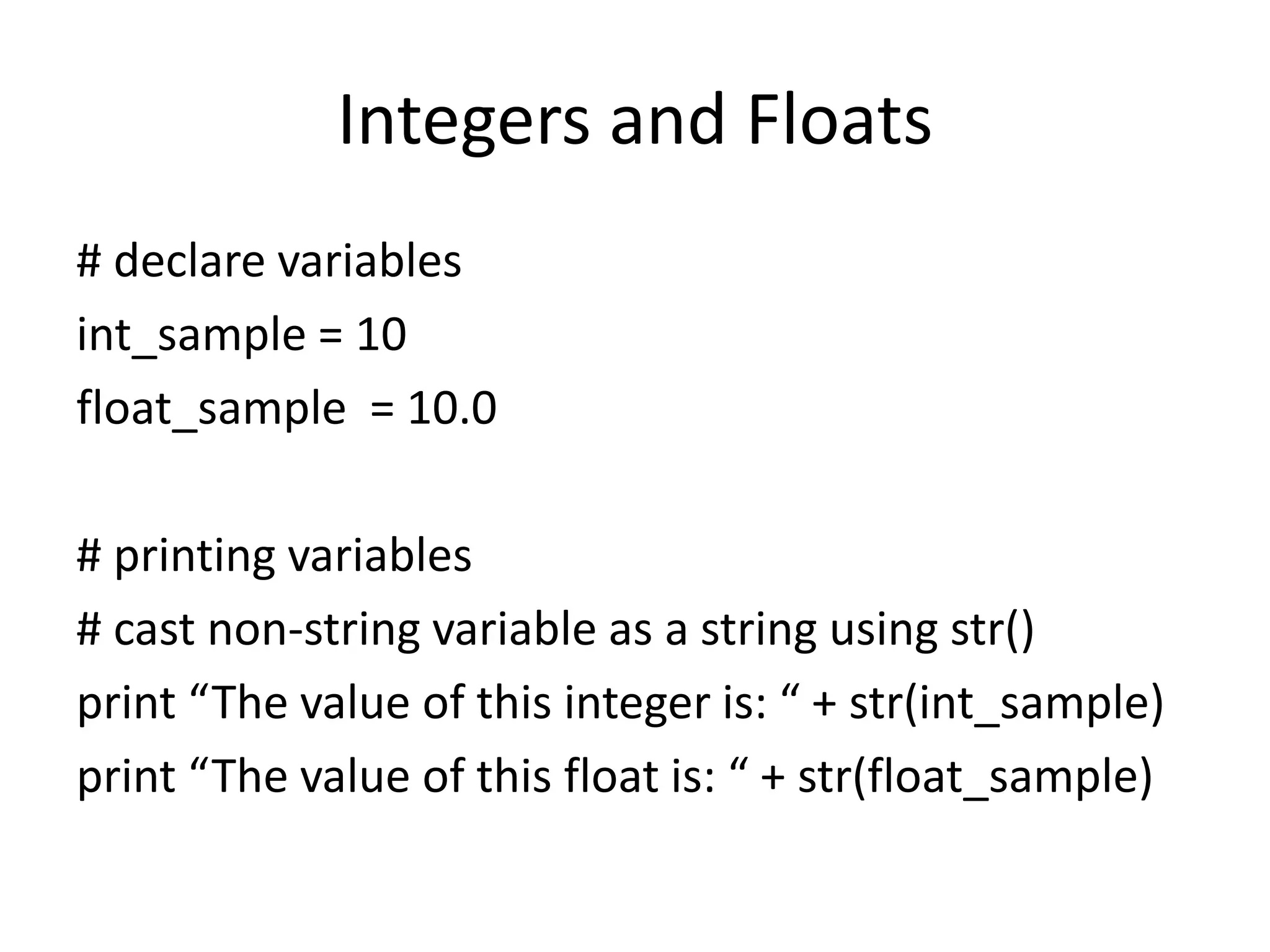 Integers and Floats

# declare variables
int_sample = 10
float_sample  = 10.0

# printing variables
# cast non-string variable as a string using str()
print “The value of this integer is: “ + str(int_sample)
print “The value of this float is: “ + str(float_sample)